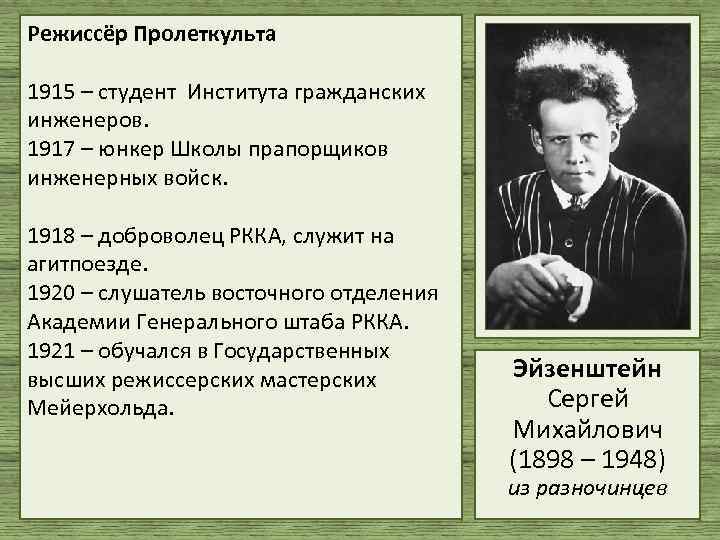 Режиссёр Пролеткульта

1915 – студент Института гражданских инженеров.
1917 – юнкер Школы прапорщиков инженерных войск.

1918 – доброволец РККА, служит на агитпоезде.
1920 – слушатель восточного отделения Академии Генерального штаба РККА.
1921 – обучался в Государственных высших режиссерских мастерских Мейерхольда.

Эйзенштейн
Сергей
Михайлович
(1898 – 1948)
из разночинцев